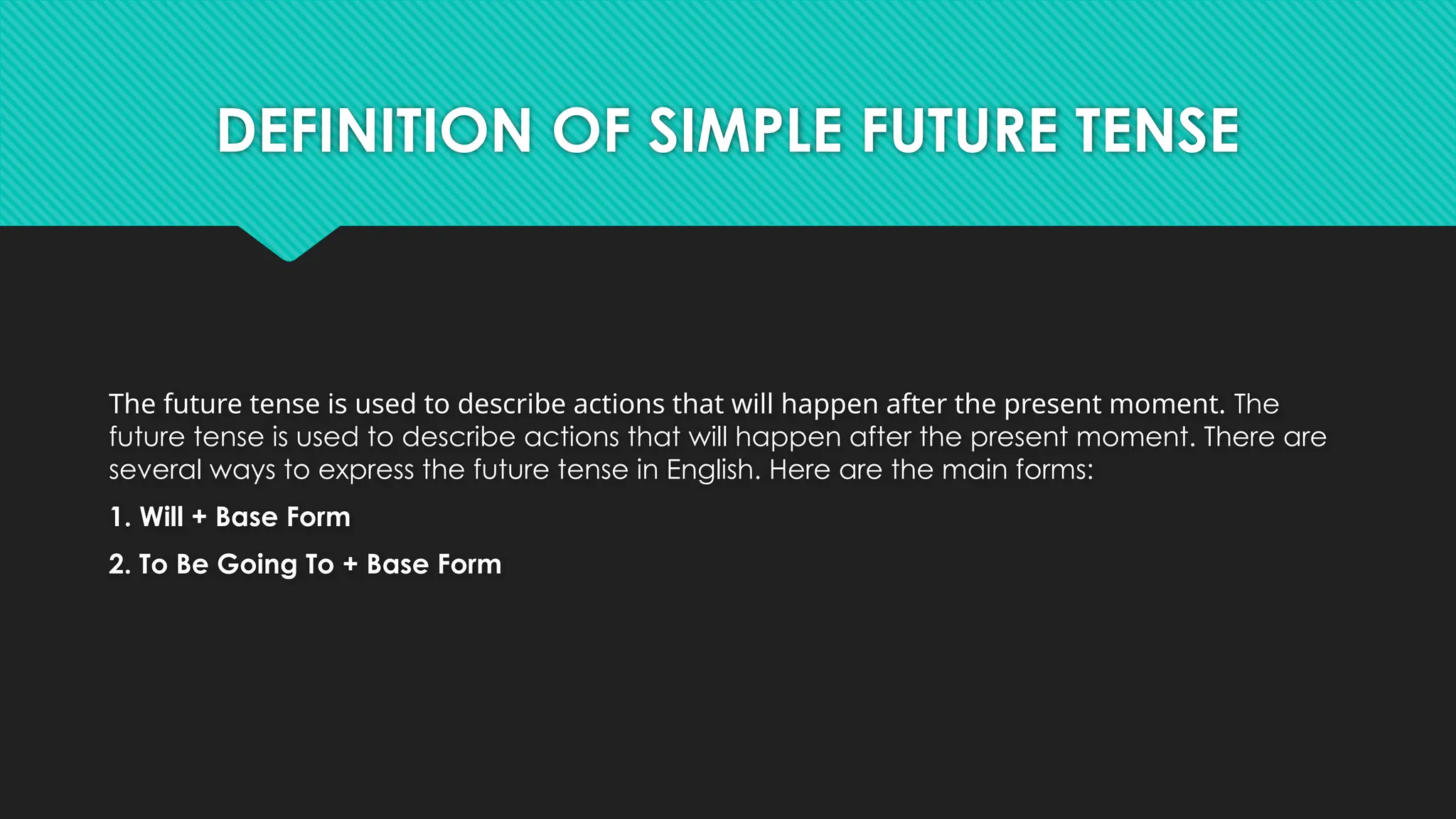 DEFINITION OF SIMPLE FUTURE TENSE

The future tense is used to describe actions that will happen after the present moment. The future tense is used to describe actions that will happen after the present moment. There are several ways to express the future tense in English. Here are the main forms:

1. Will + Base Form

2. To Be Going To + Base Form